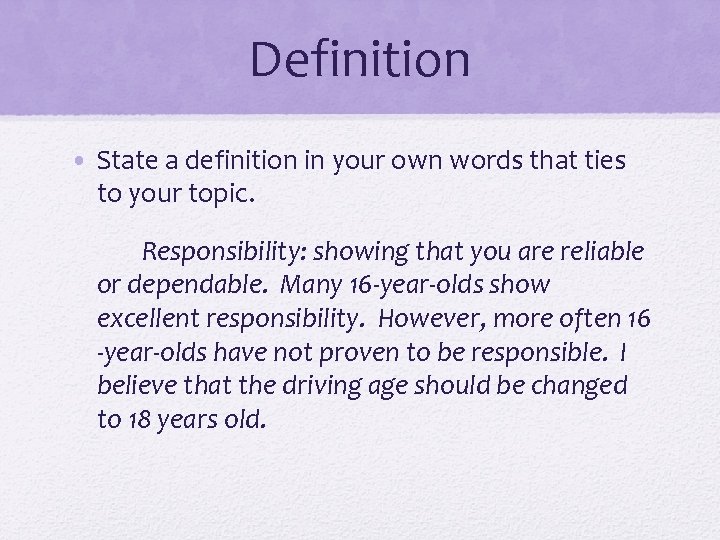 Definition

• State a definition in your own words that ties to your topic.

Responsibility: showing that you are reliable or dependable. Many 16-year-olds show excellent responsibility. However, more often 16 -year-olds have not proven to be responsible. I believe that the driving age should be changed to 18 years old.